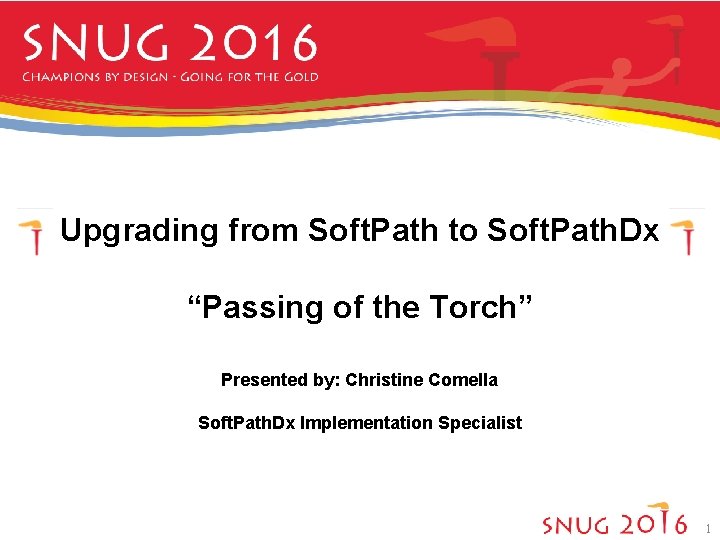 SNUG 2016
CHAMPIONS BY DESIGN - GOING FOR THE GOLD

Upgrading from SoftPath to SoftPathDx

"Passing of the Torch"

Presented by: Christine Comella

SoftPathDx Implementation Specialist

SNUG 2016

1